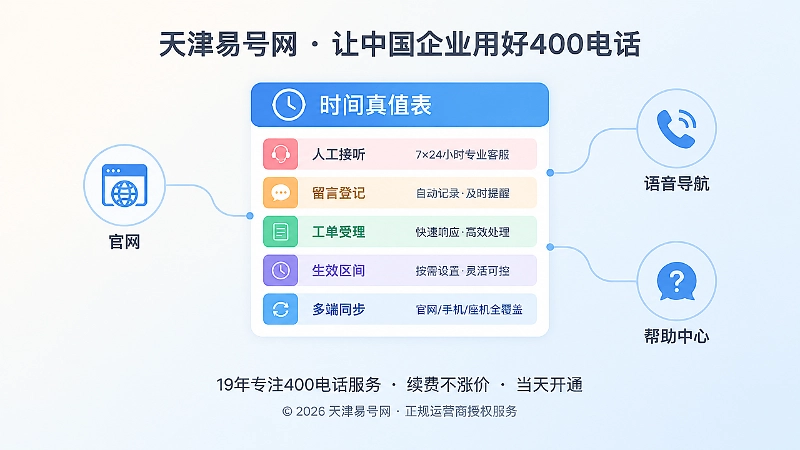 天津易号网 · 让中国企业用好400电话

时间真值表

人工接听 7×24小时专业客服
留言登记 自动记录·及时提醒
工单受理 快速响应·高效处理
生效区间 按需设置·灵活可控
多端同步 官网/手机/座机全覆盖

官网

语音导航

帮助中心

19年专注400电话服务 · 续费不涨价 · 当天开通

© 2026 天津易号网 · 正规运营商授权服务